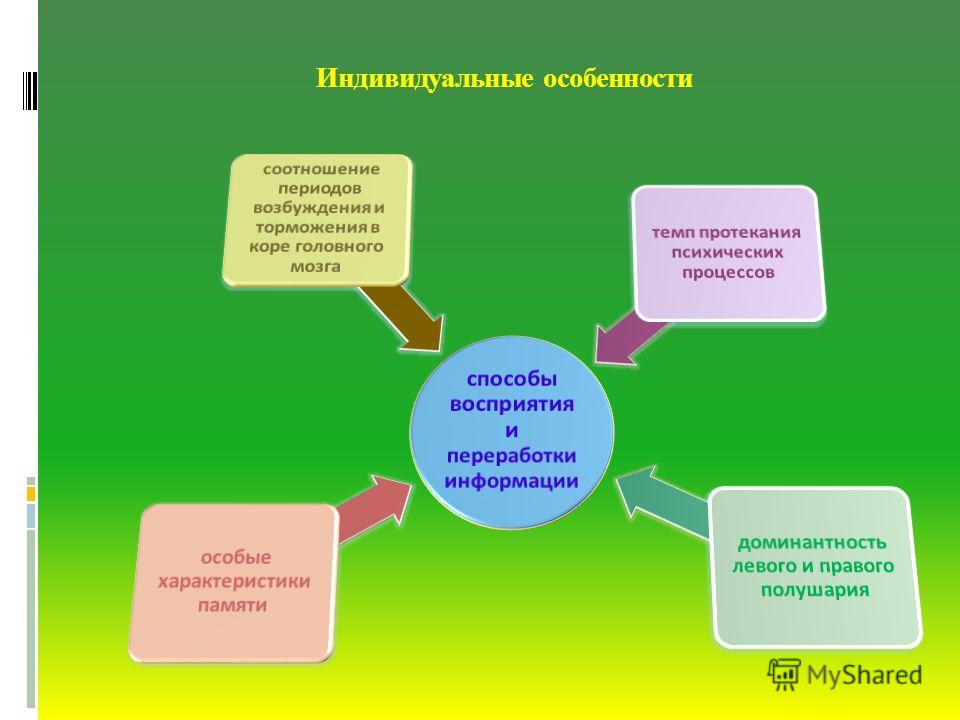 Индивидуальные особенности

соотношение периодов возбуждения и торможения в коре головного мозга

темп протекания психических процессов

способы восприятия и переработки информации

особые характеристики памяти

доминантность левого и правого полушария

MyShared